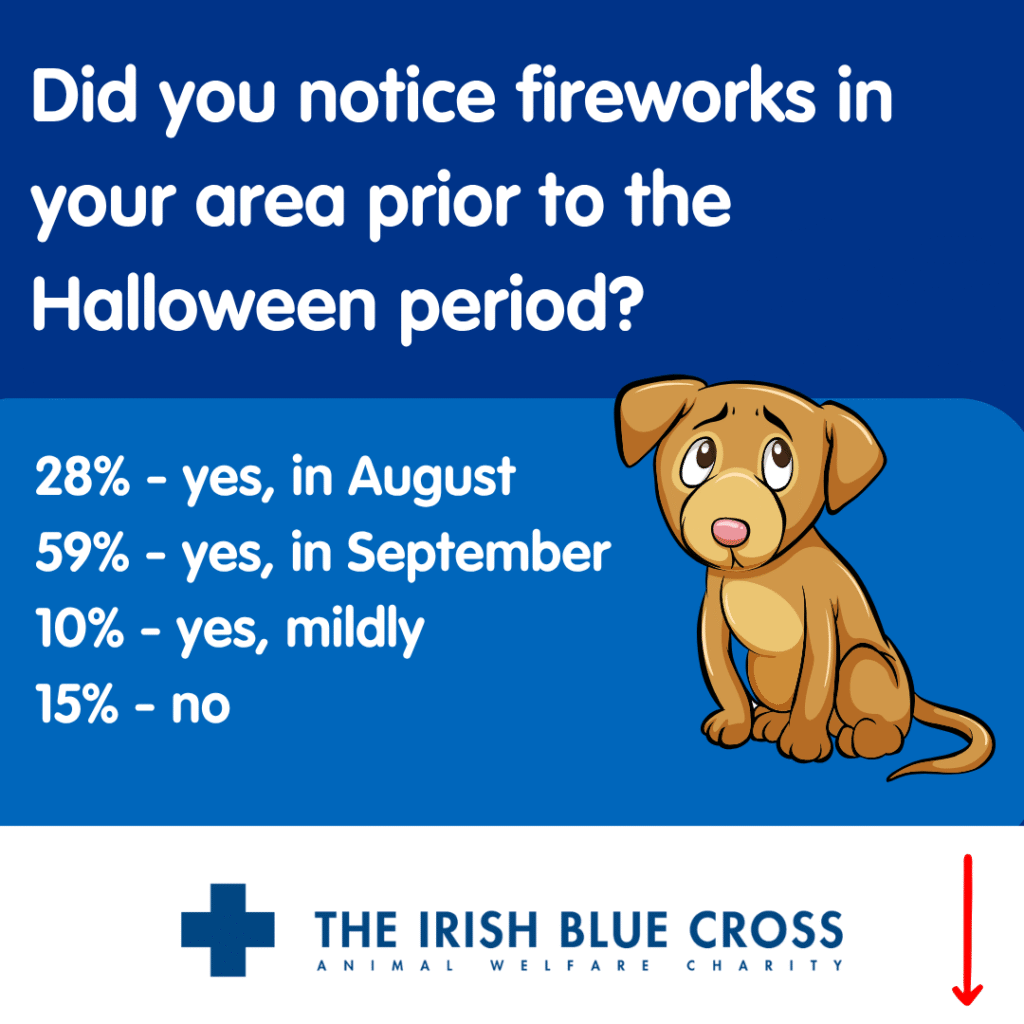 Did you notice fireworks in your area prior to the Halloween period?

28% - yes, in August
59% - yes, in September
10% - yes, mildly
15% - no

THE IRISH BLUE CROSS
ANIMAL WELFARE CHARITY